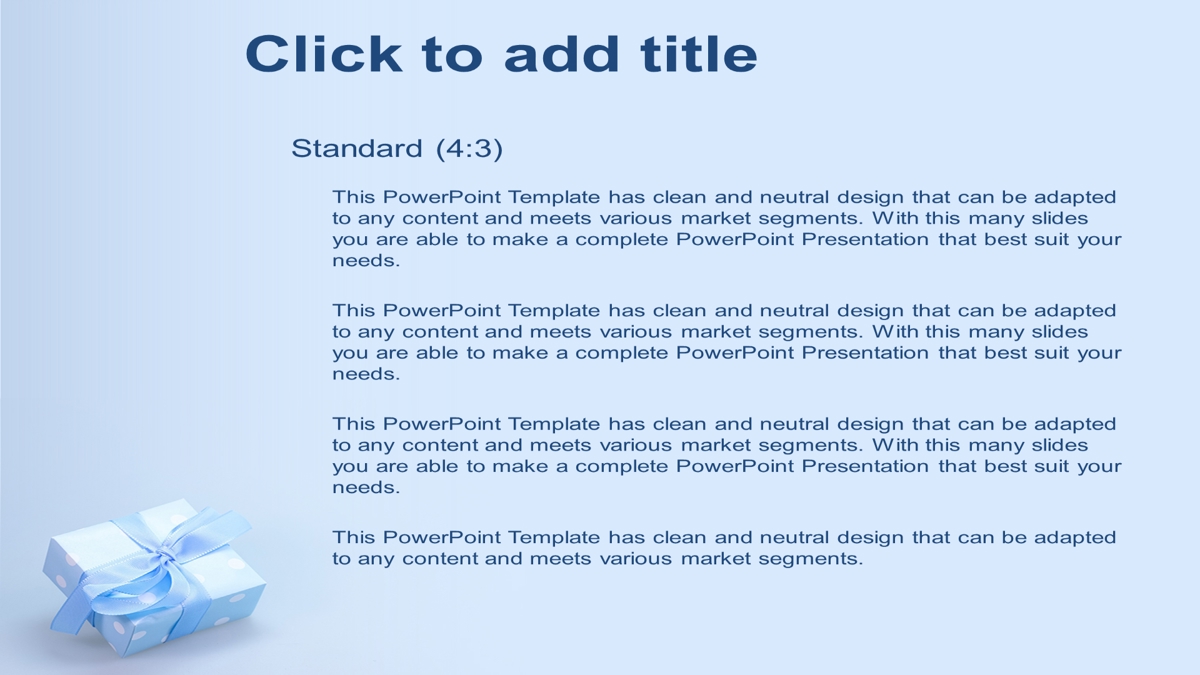 Click to add title

Standard (4:3)

This PowerPoint Template has clean and neutral design that can be adapted to any content and meets various market segments. With this many slides you are able to make a complete PowerPoint Presentation that best suit your needs.

This PowerPoint Template has clean and neutral design that can be adapted to any content and meets various market segments. With this many slides you are able to make a complete PowerPoint Presentation that best suit your needs.

This PowerPoint Template has clean and neutral design that can be adapted to any content and meets various market segments. With this many slides you are able to make a complete PowerPoint Presentation that best suit your needs.

This PowerPoint Template has clean and neutral design that can be adapted to any content and meets various market segments.